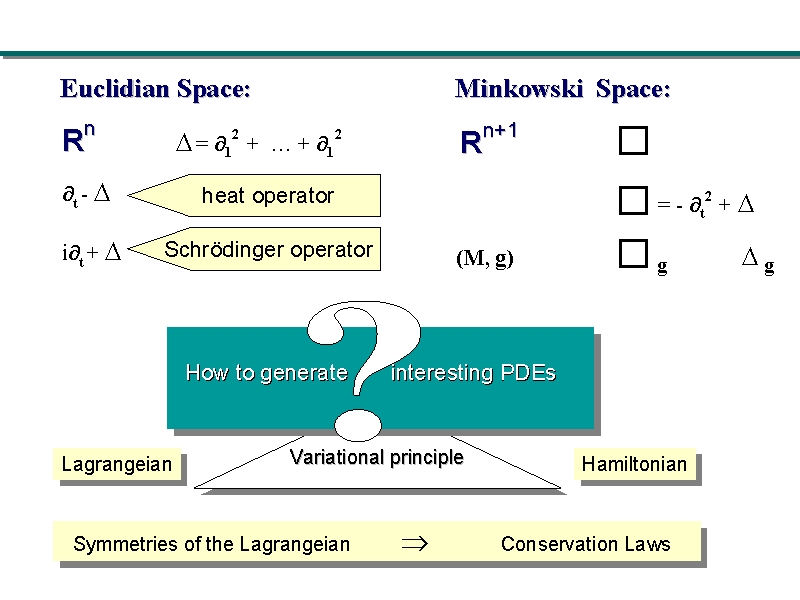 Euclidian Space:

$R^n$ $\Delta = \partial_1^2 + \ldots + \partial_1^2$

$\partial_t - \Delta$ heat operator

$i\partial_t + \Delta$ Schrödinger operator

Minkowski Space:

$R^{n+1}$ $\square$

$\square = -\partial_t^2 + \Delta$

(M, g) $\square_g$ $\Delta_g$

How to generate ? interesting PDEs

Lagrangeian

Variational principle

Hamiltonian

Symmetries of the Lagrangeian $\Rightarrow$ Conservation Laws